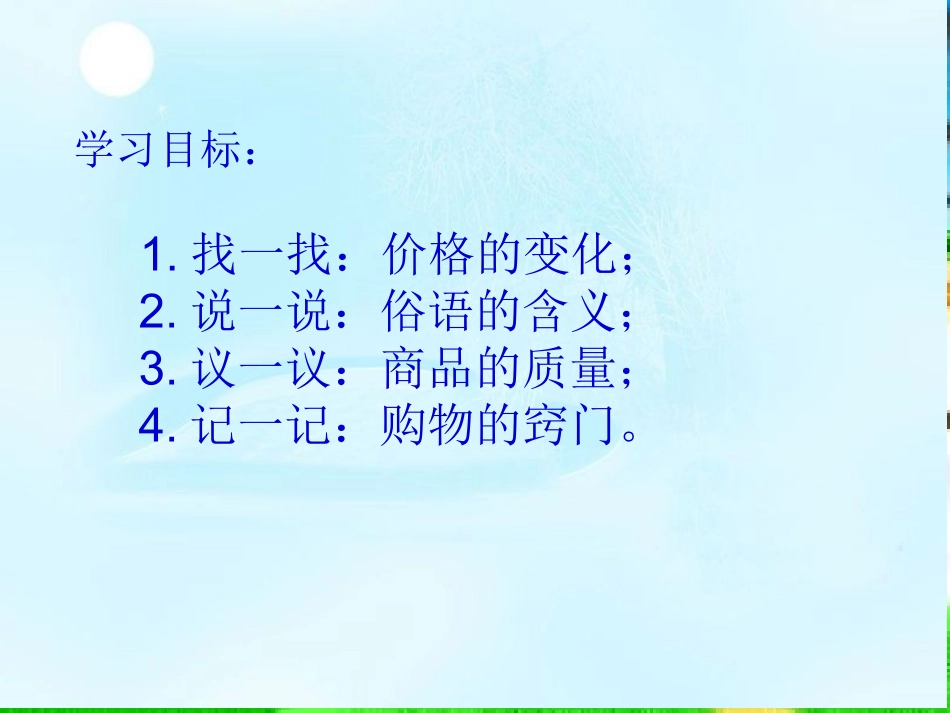 学习目标：

1. 找一找：价格的变化；
2. 说一说：俗语的含义；
3. 议一议：商品的质量；
4. 记一记：购物的窍门。